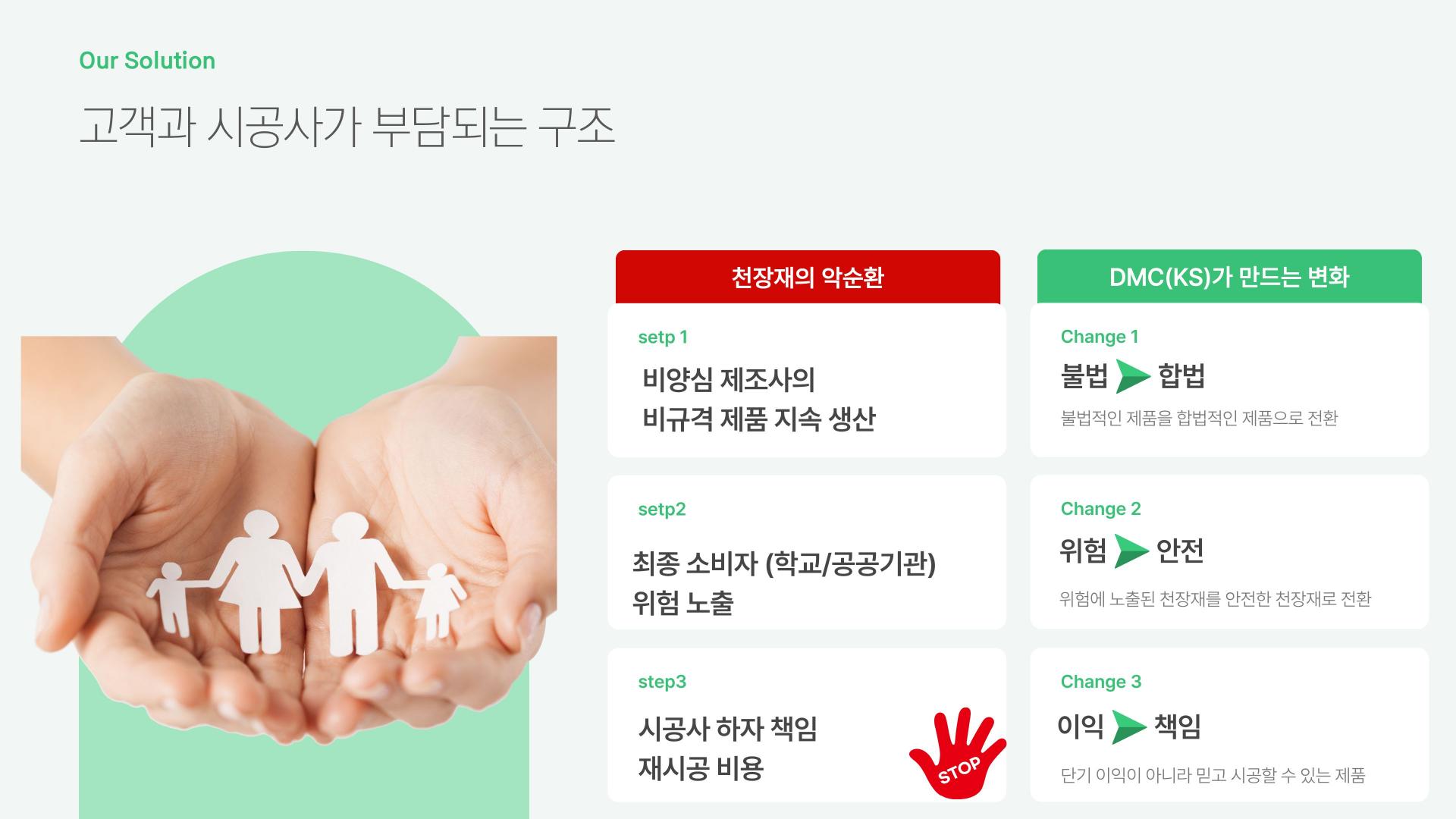 Our Solution

고객과 시공사가 부담되는 구조

천장재의 악순환

setp 1

비양심 제조사의 비규격 제품 지속 생산

setp2

최종 소비자 (학교/공공기관) 위험 노출

step3

시공사 하자 책임 재시공 비용

STOP

DMC(KS)가 만드는 변화

Change 1

불법 합법

불법적인 제품을 합법적인 제품으로 전환

Change 2

위험 안전

위험에 노출된 천장재를 안전한 천장재로 전환

Change 3

이익 책임

단기 이익이 아니라 믿고 시공할 수 있는 제품